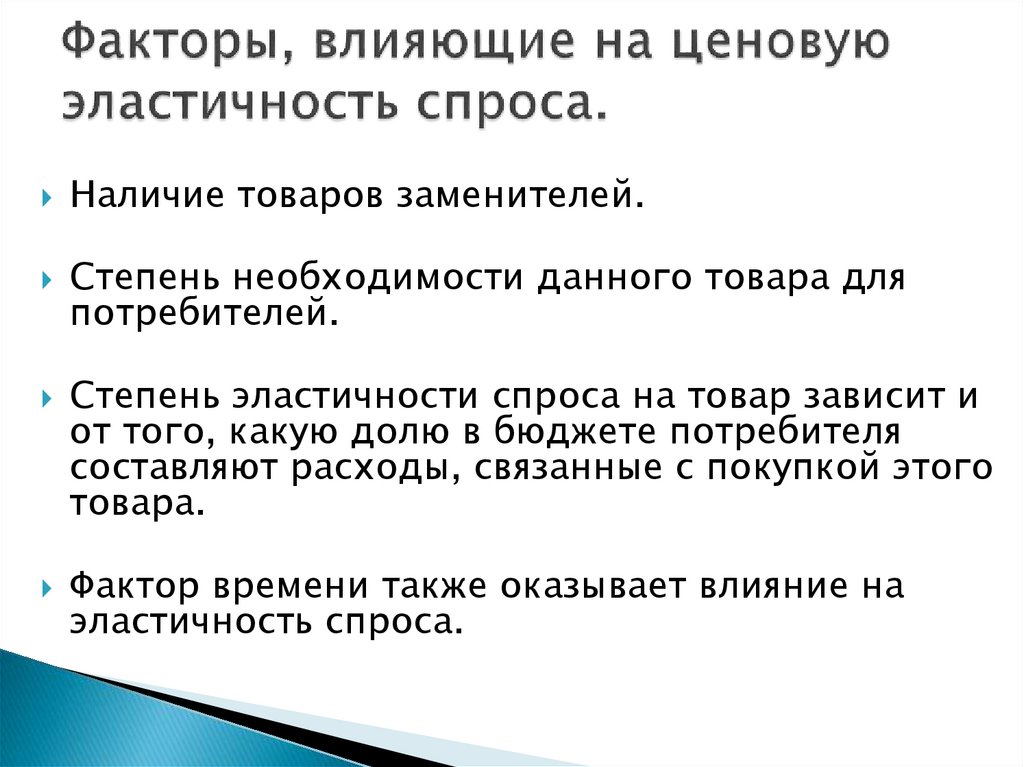 Факторы, влияющие на ценовую эластичность спроса.

Наличие товаров заменителей.

Степень необходимости данного товара для потребителей.

Степень эластичности спроса на товар зависит и от того, какую долю в бюджете потребителя составляют расходы, связанные с покупкой этого товара.

Фактор времени также оказывает влияние на эластичность спроса.